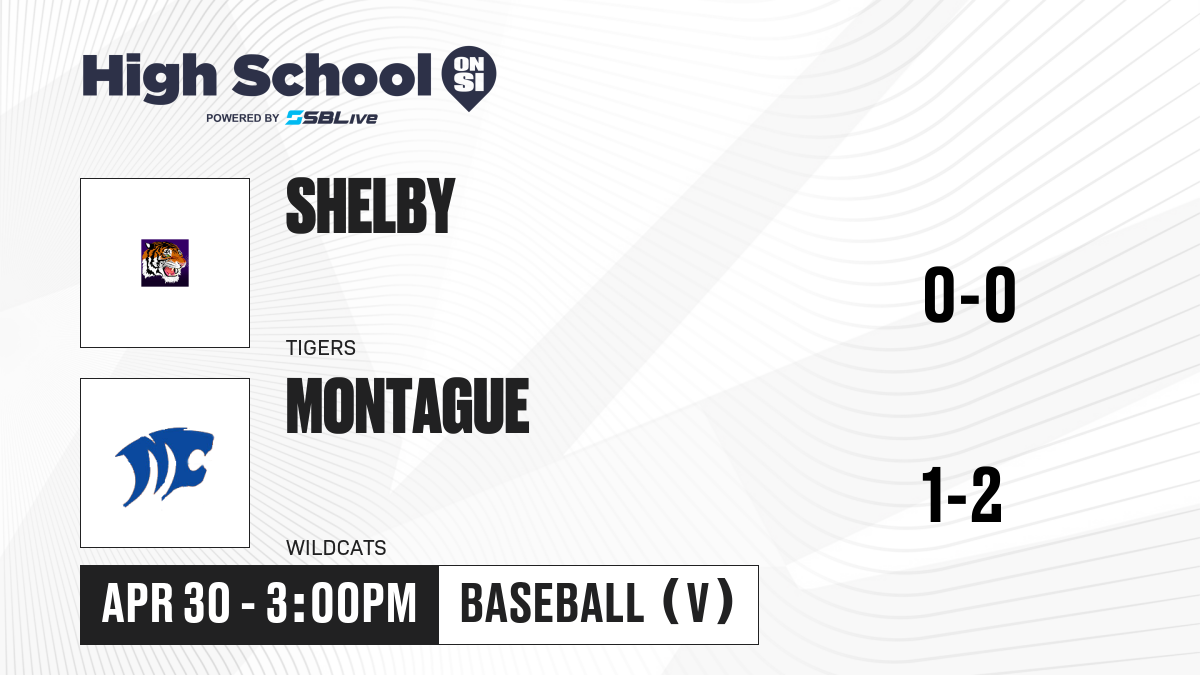 High School ON SI
POWERED BY SBLive

SHELBY
TIGERS
0-0

MONTAGUE
WILDCATS
1-2

APR 30 - 3:00PM
BASEBALL (V)